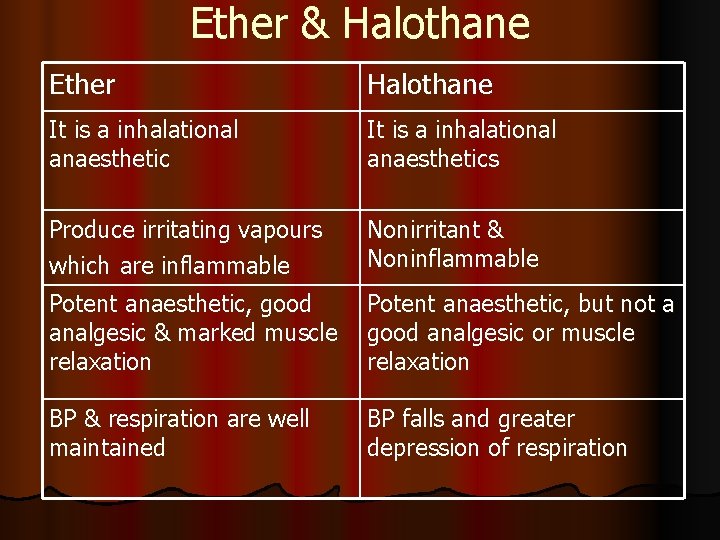 Ether & Halothane

| Ether | Halothane |
|---|---|
| It is a inhalational anaesthetic | It is a inhalational anaesthetics |
| Produce irritating vapours which are inflammable | Nonirritant & Noninflammable |
| Potent anaesthetic, good analgesic & marked muscle relaxation | Potent anaesthetic, but not a good analgesic or muscle relaxation |
| BP & respiration are well maintained | BP falls and greater depression of respiration |